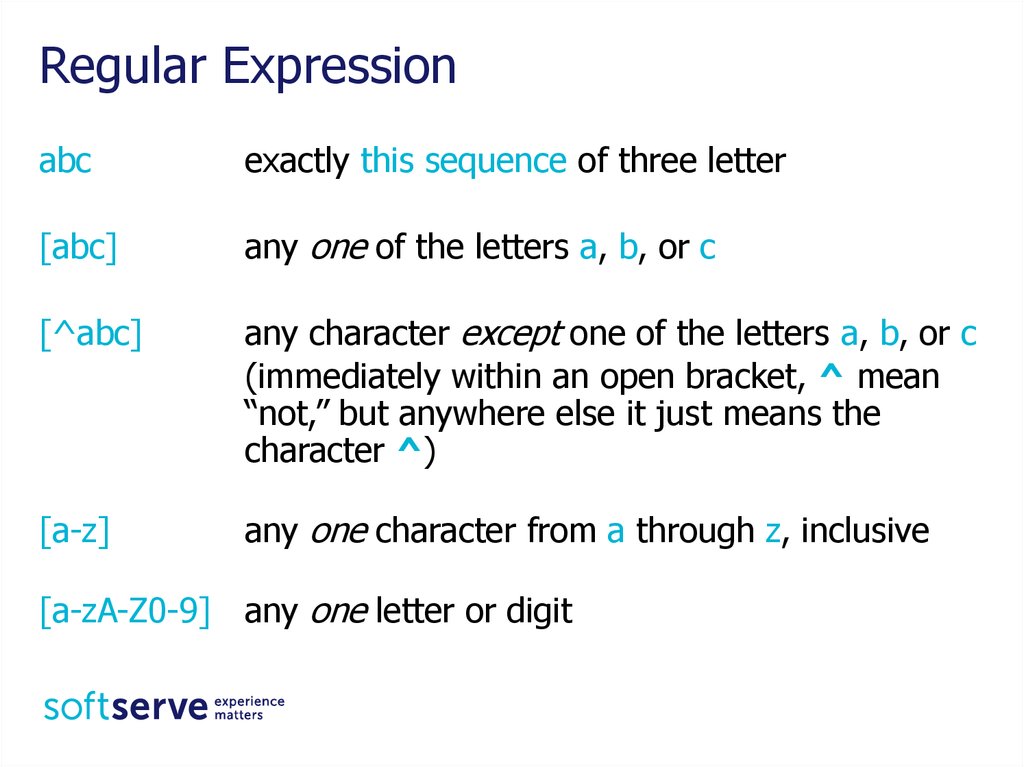 Regular Expression

abc exactly this sequence of three letter

[abc] any one of the letters a, b, or c

[^abc] any character except one of the letters a, b, or c (immediately within an open bracket, ^ mean “not,” but anywhere else it just means the character ^)

[a-z] any one character from a through z, inclusive

[a-zA-Z0-9] any one letter or digit

softserve experience matters